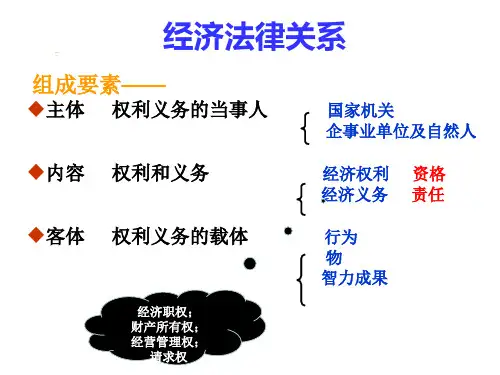 经济法律关系

组成要素——

◆主体 权利义务的当事人

国家机关
企事业单位及自然人

◆内容 权利和义务

经济权利 资格
经济义务 责任

◆客体 权利义务的载体

行为
物
智力成果

经济职权；
财产所有权；
经营管理权；
请求权